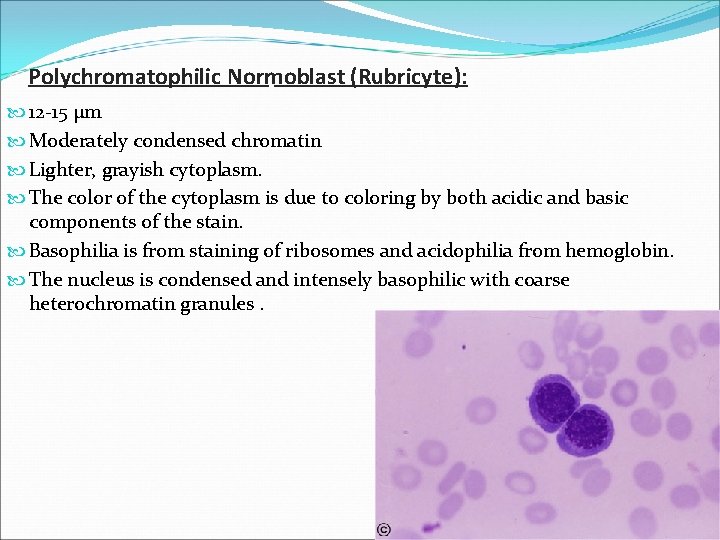 Polychromatophilic Normoblast (Rubricyte):

12-15 µm

Moderately condensed chromatin

Lighter, grayish cytoplasm.

The color of the cytoplasm is due to coloring by both acidic and basic components of the stain.

Basophilia is from staining of ribosomes and acidophilia from hemoglobin.

The nucleus is condensed and intensely basophilic with coarse heterochromatin granules .

©